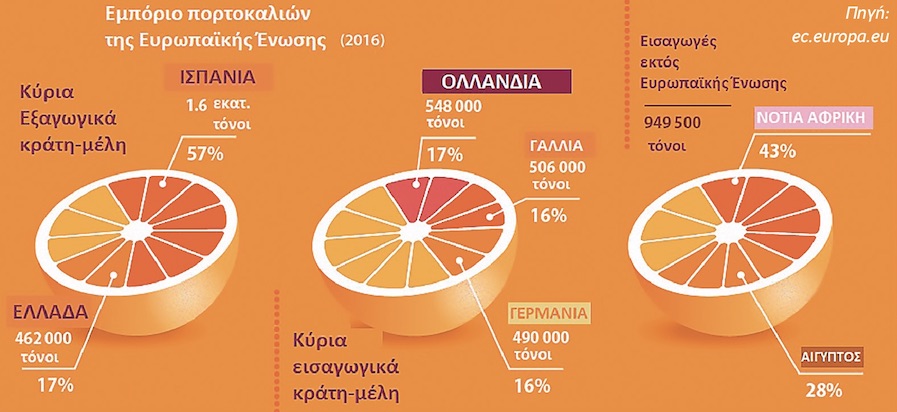 Εμπόριο πορτοκαλιών της Ευρωπαϊκής Ένωσης (2016)

Πηγή: ec.europa.eu

Κύρια Εξαγωγικά κράτη-μέλη

ΙΣΠΑΝΙΑ
1.6 εκατ. τόνοι
57%

ΕΛΛΑΔΑ
462 000 τόνοι
17%

ΟΛΛΑΝΔΙΑ
548 000 τόνοι
17%

ΓΑΛΛΙΑ
506 000 τόνοι
16%

ΓΕΡΜΑΝΙΑ
490 000 τόνοι
16%

Κύρια εισαγωγικά κράτη-μέλη

Εισαγωγές εκτός Ευρωπαϊκής Ένωσης
949 500 τόνοι

ΝΟΤΙΑ ΑΦΡΙΚΗ
43%

ΑΙΓΥΠΤΟΣ
28%